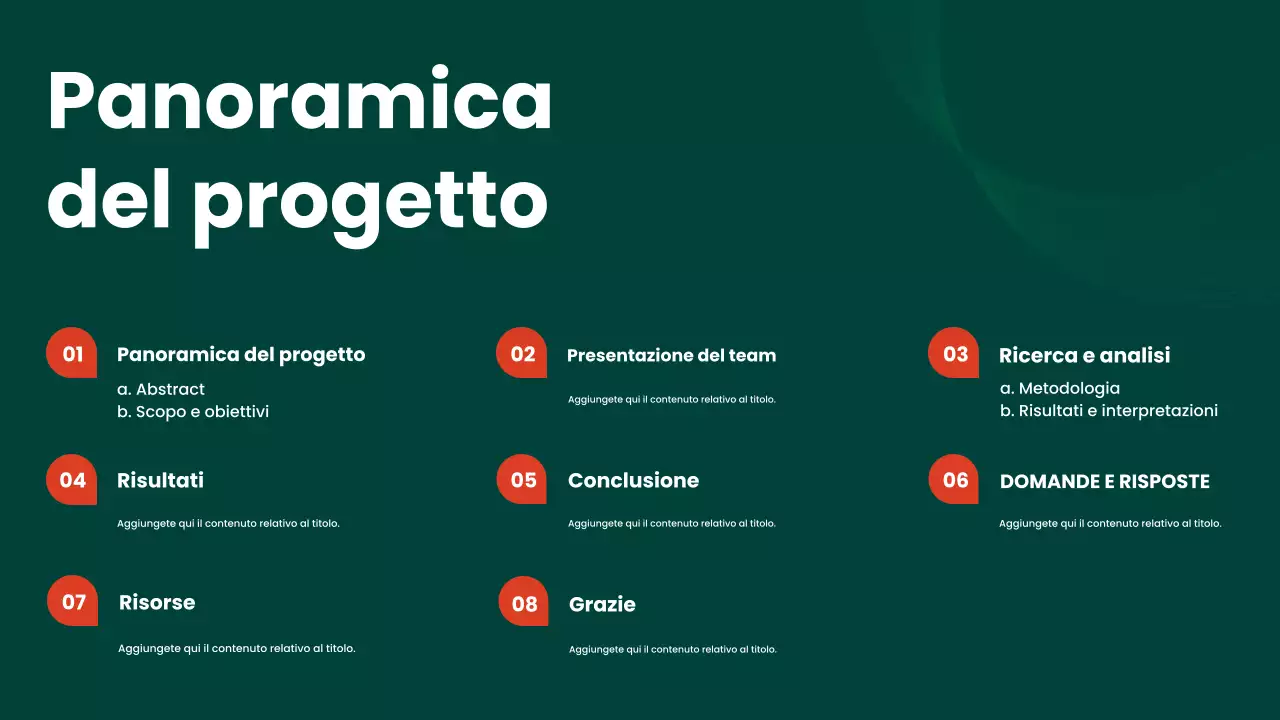 Panoramica del progetto

01 Panoramica del progetto
a. Abstract
b. Scopo e obiettivi

02 Presentazione del team
Aggiungete qui il contenuto relativo al titolo.

03 Ricerca e analisi
a. Metodologia
b. Risultati e interpretazioni

04 Risultati
Aggiungete qui il contenuto relativo al titolo.

05 Conclusione
Aggiungete qui il contenuto relativo al titolo.

06 DOMANDE E RISPOSTE
Aggiungete qui il contenuto relativo al titolo.

07 Risorse
Aggiungete qui il contenuto relativo al titolo.

08 Grazie
Aggiungete qui il contenuto relativo al titolo.